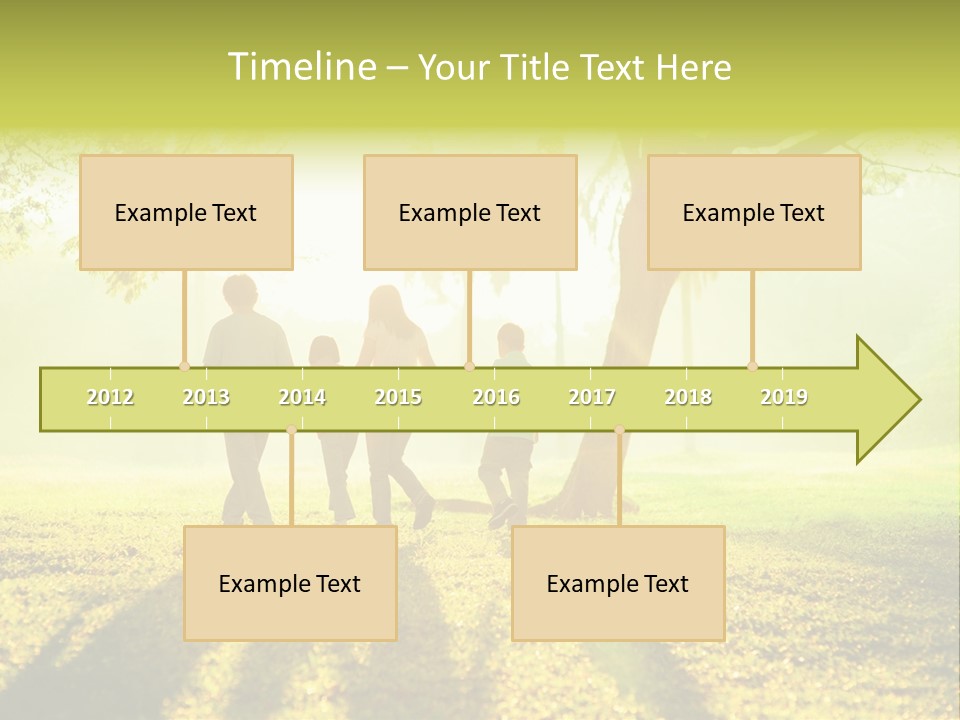 Timeline – Your Title Text Here

Example Text

Example Text

Example Text

2012 2013 2014 2015 2016 2017 2018 2019

Example Text

Example Text